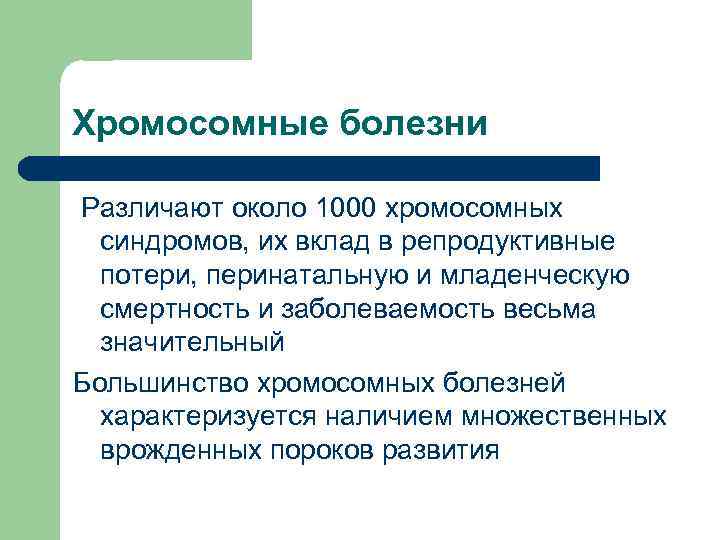 Хромосомные болезни

Различают около 1000 хромосомных синдромов, их вклад в репродуктивные потери, перинатальную и младенческую смертность и заболеваемость весьма значительный

Большинство хромосомных болезней характеризуется наличием множественных врожденных пороков развития